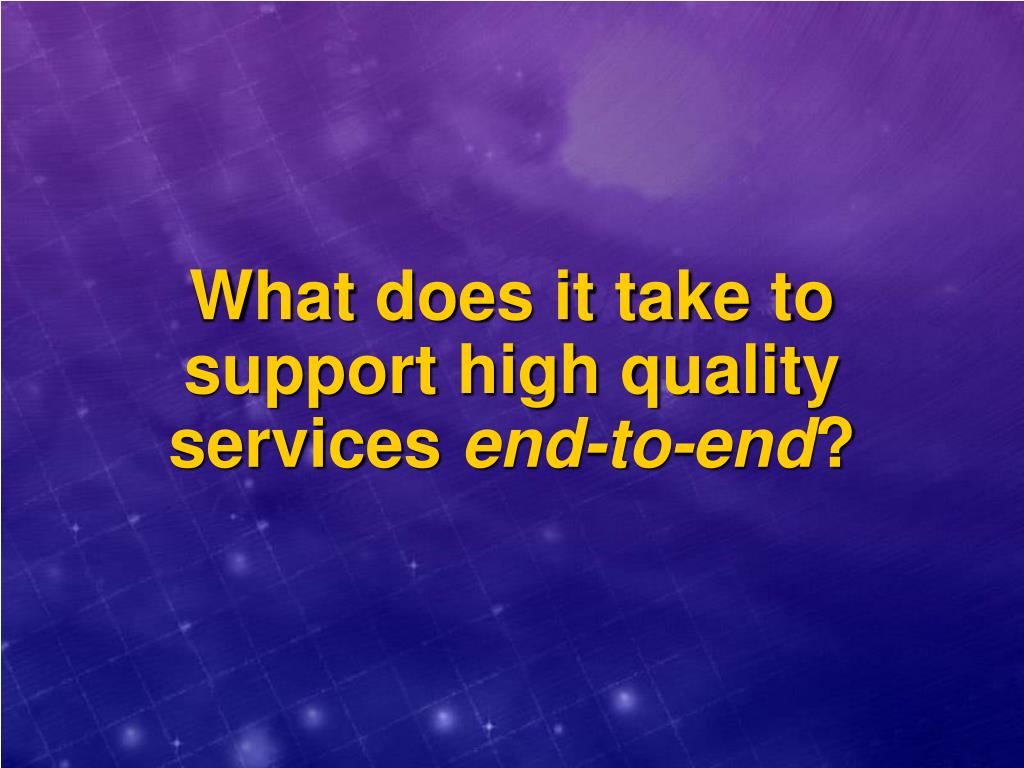 What does it take to support high quality services end-to-end?